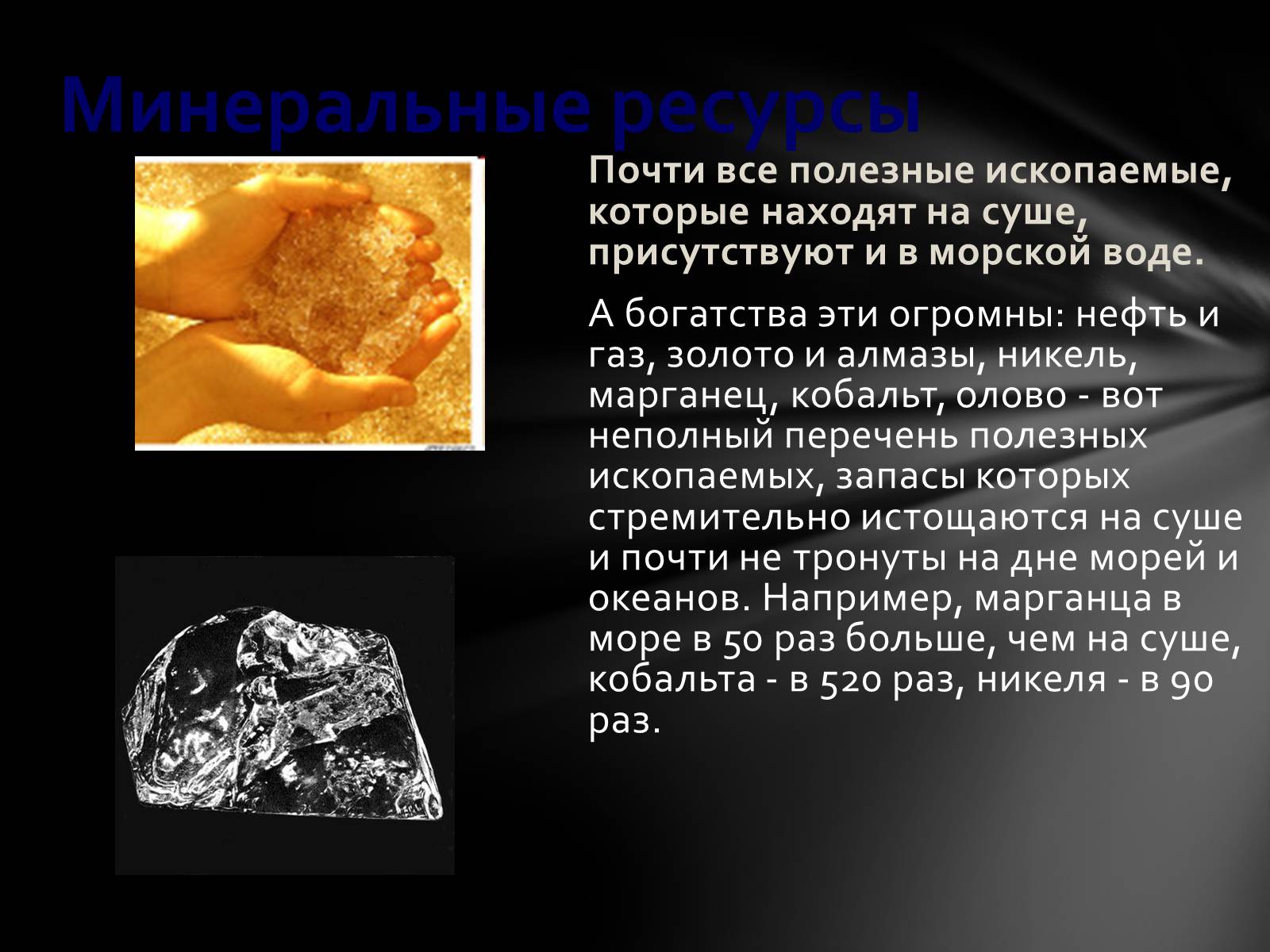 Минеральные ресурсы

Почти все полезные ископаемые, которые находят на суше, присутствуют и в морской воде.

А богатства эти огромны: нефть и газ, золото и алмазы, никель, марганец, кобальт, олово - вот неполный перечень полезных ископаемых, запасы которых стремительно истощаются на суше и почти не тронуты на дне морей и океанов. Например, марганца в море в 50 раз больше, чем на суше, кобальта - в 520 раз, никеля - в 90 раз.